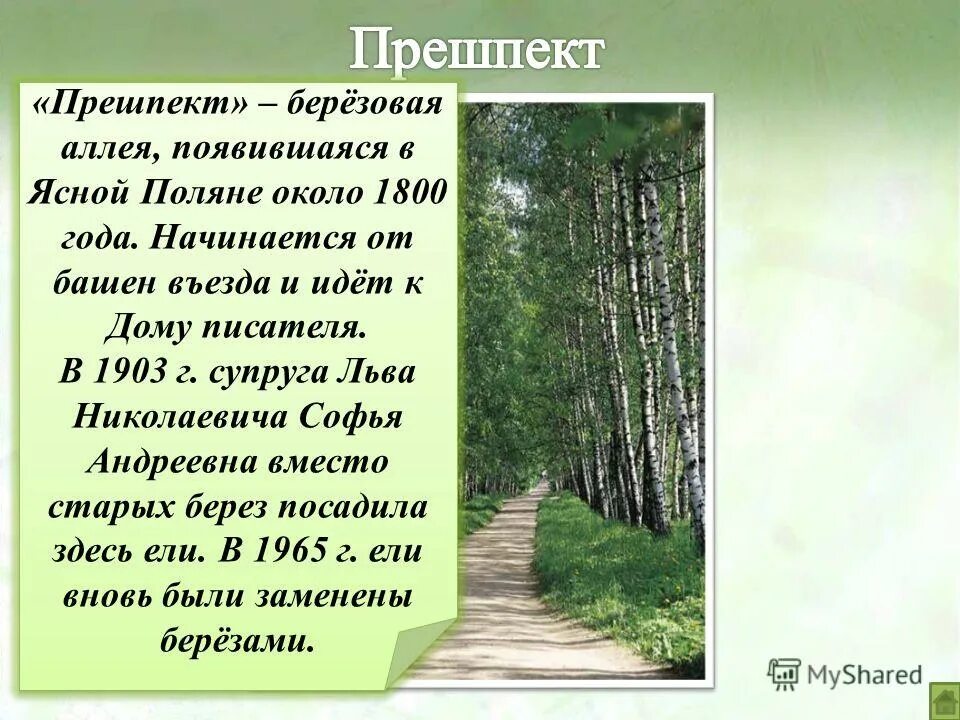 Прешпект

«Прешпект» – берёзовая аллея, появившаяся в Ясной Поляне около 1800 года. Начинается от башен въезда и идёт к Дому писателя.
В 1903 г. супруга Льва Николаевича Софья Андреевна вместо старых берез посадила здесь ели. В 1965 г. ели вновь были заменены берёзами.

MyShared